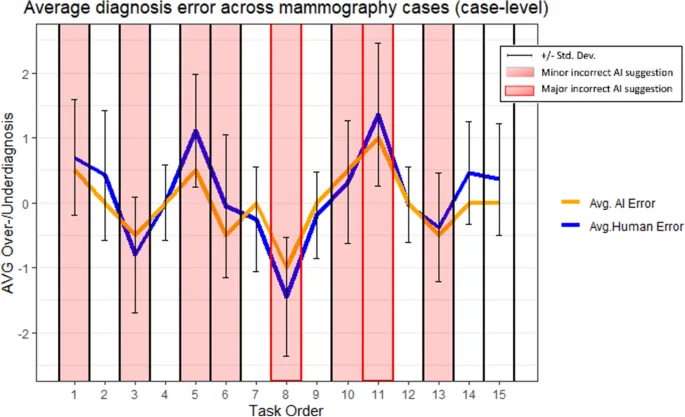 Average diagnosis error across mammography cases (case-level)

+/- Std. Dev.
Minor incorrect AI suggestion
Major incorrect AI suggestion

Avg. AI Error
Avg.Human Error

AVG Over-/Underdiagnosis

2
1
0
-1
-2

1 2 3 4 5 6 7 8 9 10 11 12 13 14 15

Task Order